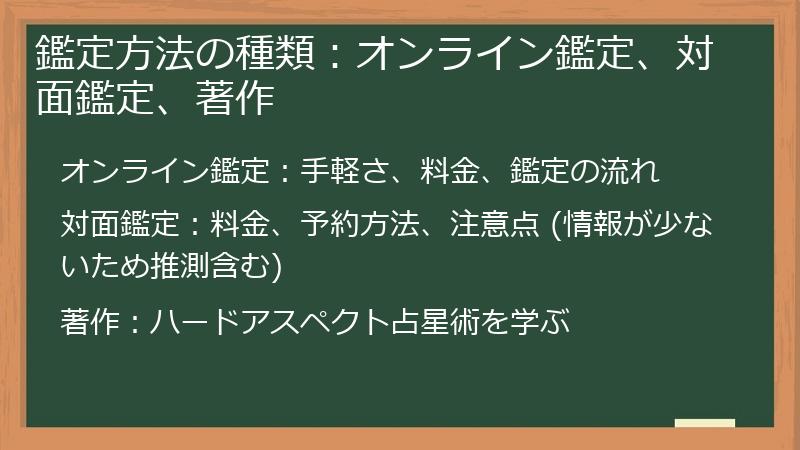 鑑定方法の種類：オンライン鑑定、対面鑑定、著作

オンライン鑑定：手軽さ、料金、鑑定の流れ

対面鑑定：料金、予約方法、注意点 (情報が少ないため推測含む)

著作：ハードアスペクト占星術を学ぶ